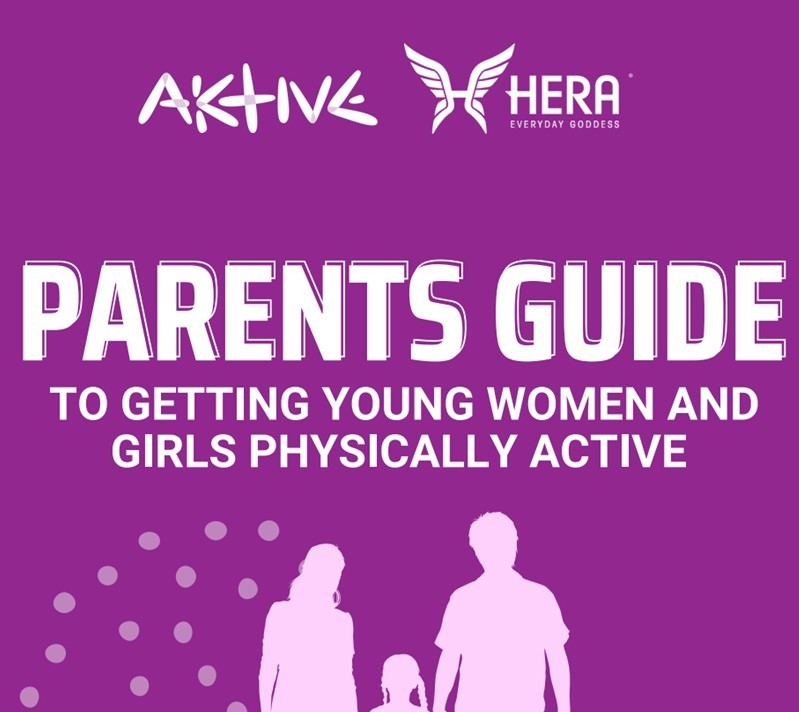 AKTIVE

HERA
EVERYDAY GODDESS

PARENTS GUIDE

TO GETTING YOUNG WOMEN AND GIRLS PHYSICALLY ACTIVE